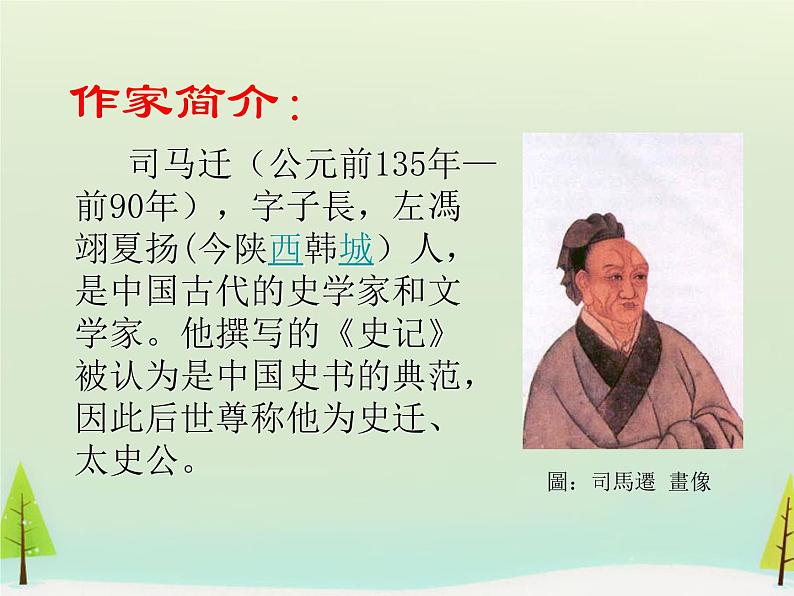 作家简介：

司马迁（公元前135年—前90年），字子長，左馮翊夏扬(今陕西韩城）人，是中国古代的史学家和文学家。他撰写的《史记》被认为是中国史书的典范，因此后世尊称他为史迁、太史公。

圖：司馬遷 畫像